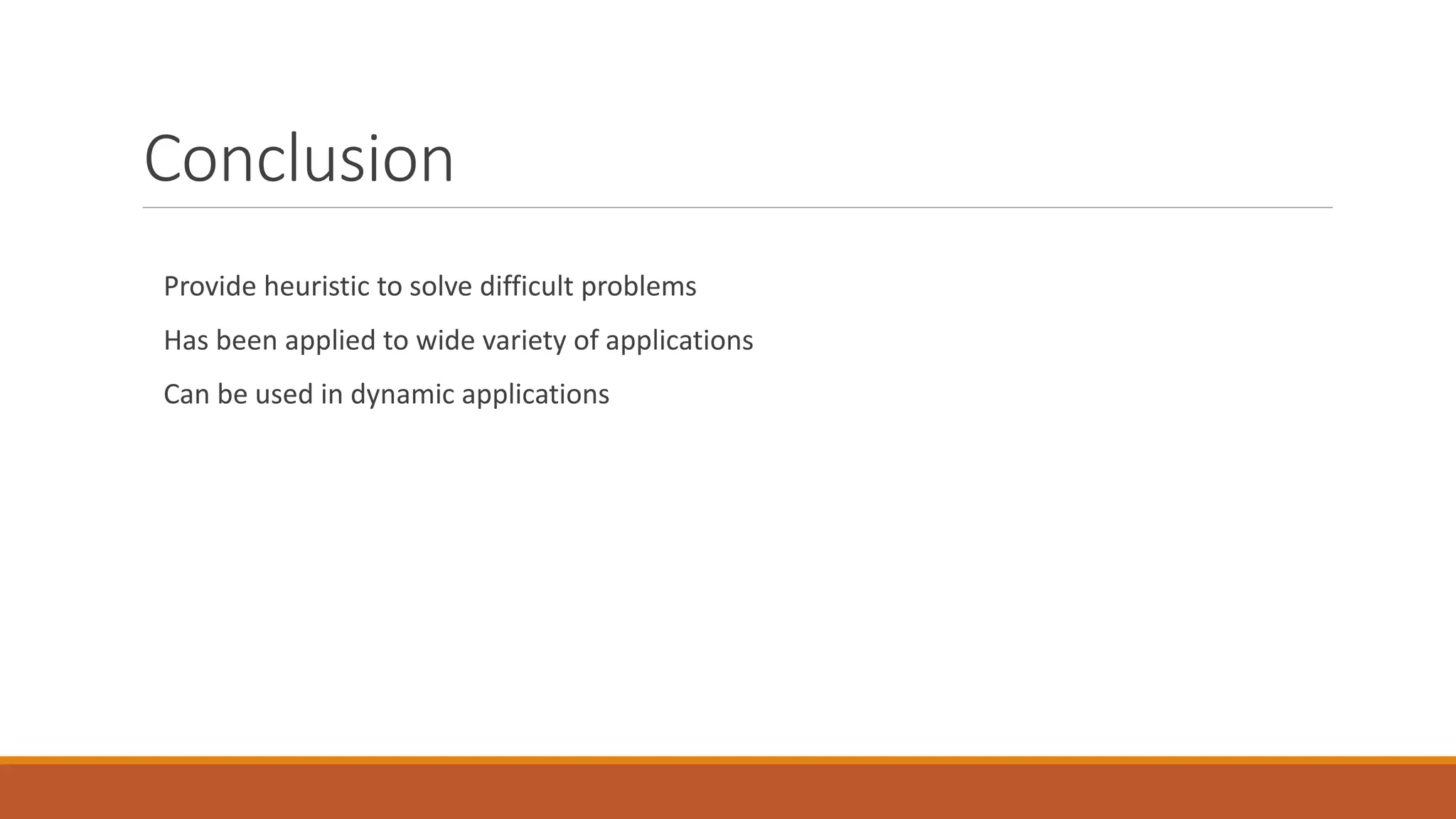 Conclusion

Provide heuristic to solve difficult problems

Has been applied to wide variety of applications

Can be used in dynamic applications